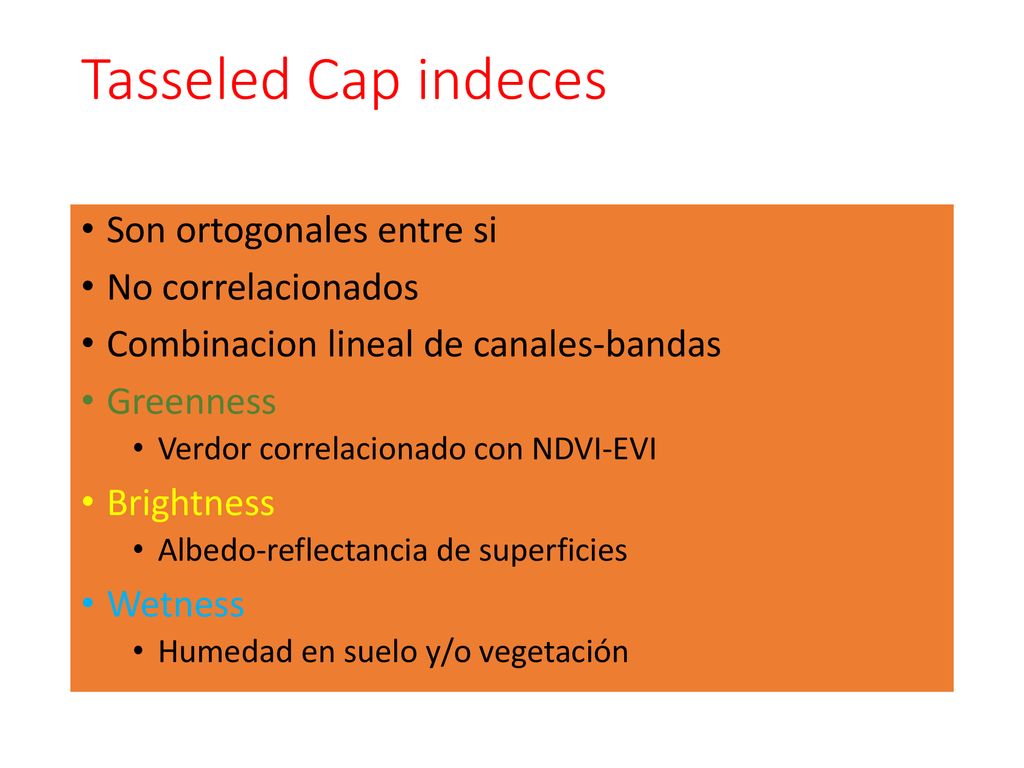 Tasseled Cap indeces

• Son ortogonales entre si
• No correlacionados
• Combinacion lineal de canales-bandas
• Greenness
  • Verdor correlacionado con NDVI-EVI
• Brightness
  • Albedo-reflectancia de superficies
• Wetness
  • Humedad en suelo y/o vegetación